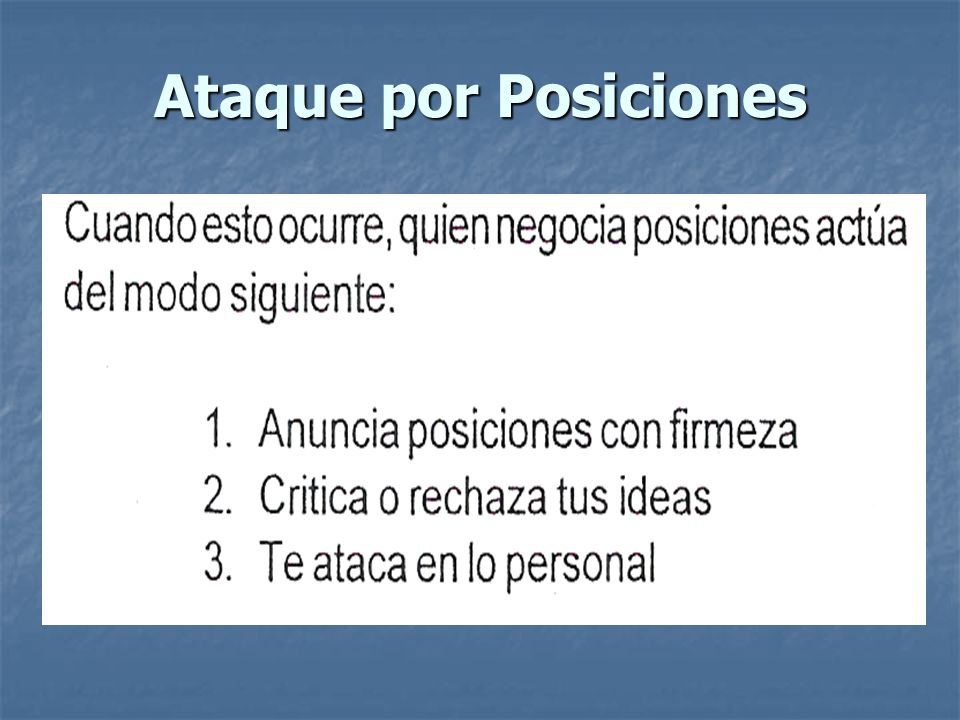 Ataque por Posiciones

Cuando esto ocurre, quien negocia posiciones actúa del modo siguiente:

1. Anuncia posiciones con firmeza
2. Critica o rechaza tus ideas
3. Te ataca en lo personal